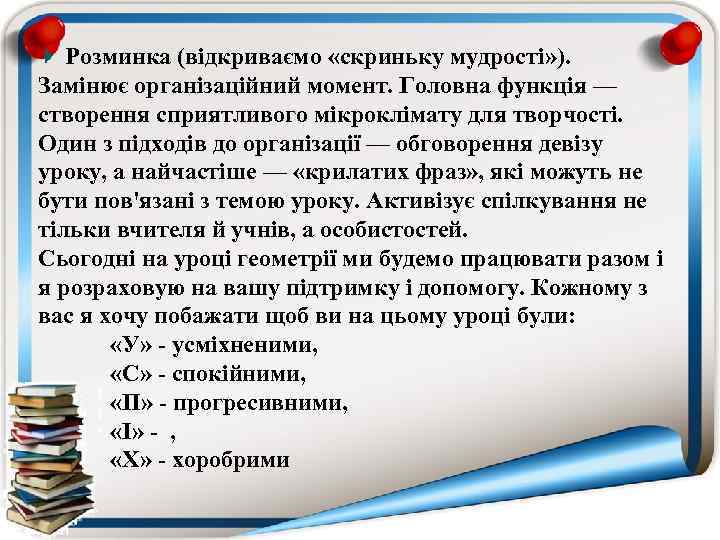 Розминка (відкриваємо «скриньку мудрості»). Замінює організаційний момент. Головна функція — створення сприятливого мікроклімату для творчості. Один з підходів до організації — обговорення девізу уроку, а найчастіше — «крилатих фраз», які можуть не бути пов'язані з темою уроку. Активізує спілкування не тільки вчителя й учнів, а особистостей.
Сьогодні на уроці геометрії ми будемо працювати разом і я розраховую на вашу підтримку і допомогу. Кожному з вас я хочу побажати щоб ви на цьому уроці були:
«У» - усміхненими,
«С» - спокійними,
«П» - прогресивними,
«І» - ,
«Х» - хоробрими